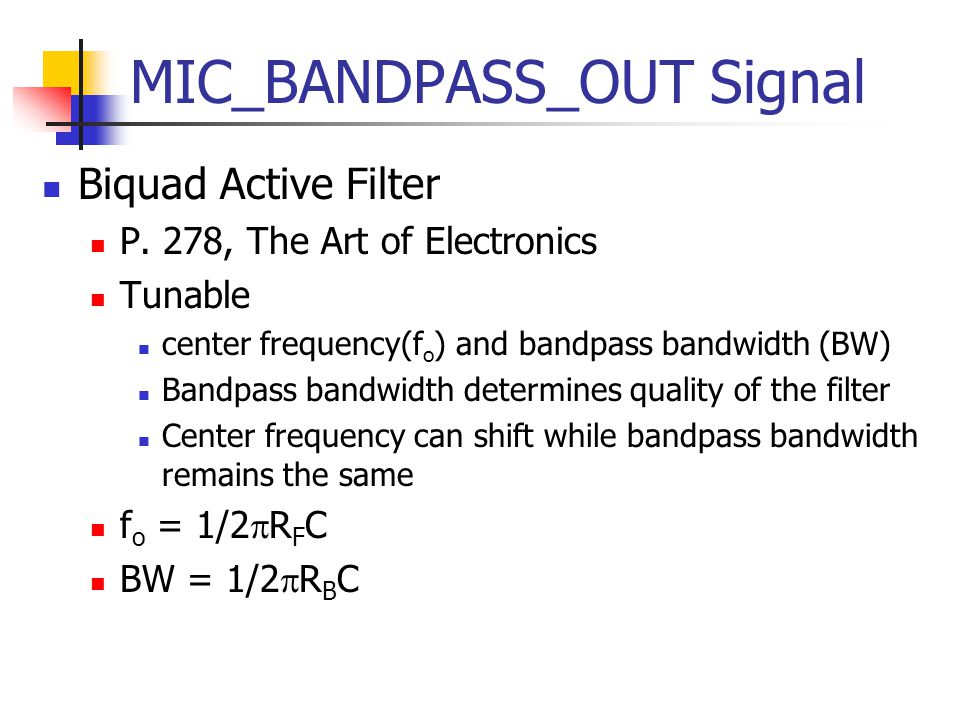 MIC_BANDPASS_OUT Signal

Biquad Active Filter

P. 278, The Art of Electronics

Tunable

center frequency($f_o$) and bandpass bandwidth (BW)

Bandpass bandwidth determines quality of the filter

Center frequency can shift while bandpass bandwidth remains the same

$f_o = 1/2\pi R_F C$

$BW = 1/2\pi R_B C$